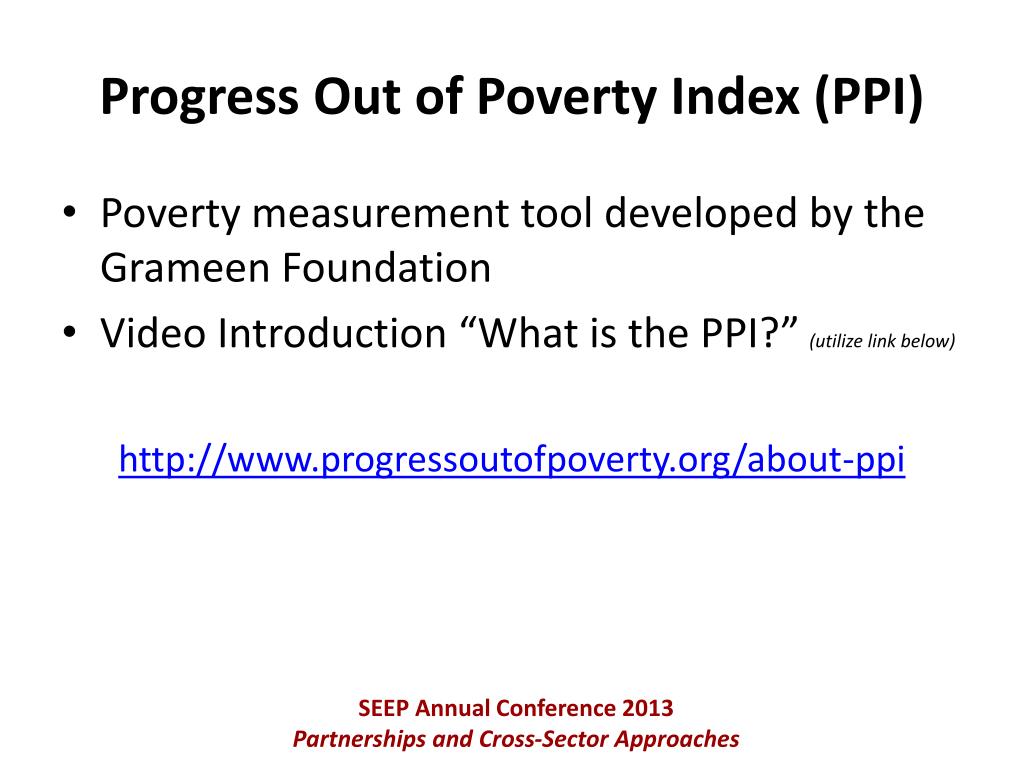 Progress Out of Poverty Index (PPI)

• Poverty measurement tool developed by the Grameen Foundation
• Video Introduction “What is the PPI?” (utilize link below)

http://www.progressoutofpoverty.org/about-ppi

SEEP Annual Conference 2013
Partnerships and Cross-Sector Approaches